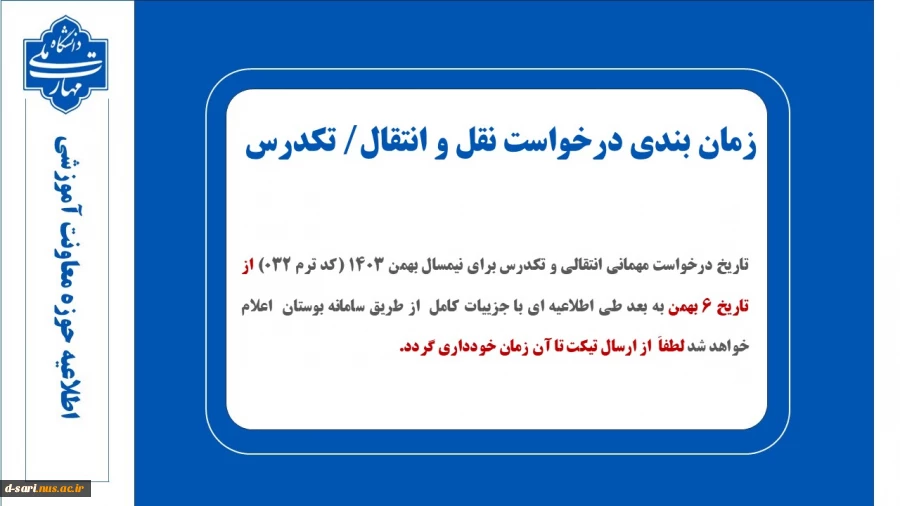 دانشگاه ملی مهارت

اطلاعیه حوزه معاونت آموزشی

زمان بندی درخواست نقل و انتقال / تکدرس

تاریخ درخواست مهمانی انتقالی و تکدرس برای نیمسال بهمن ۱۴۰۳ (کد ترم ۰۳۲) از تاریخ ۶ بهمن به بعد طی اطلاعیه ای با جزییات کامل از طریق سامانه بوستان اعلام خواهد شد لطفاً از ارسال تیکت تا آن زمان خودداری گردد.

d-sari.nus.ac.ir